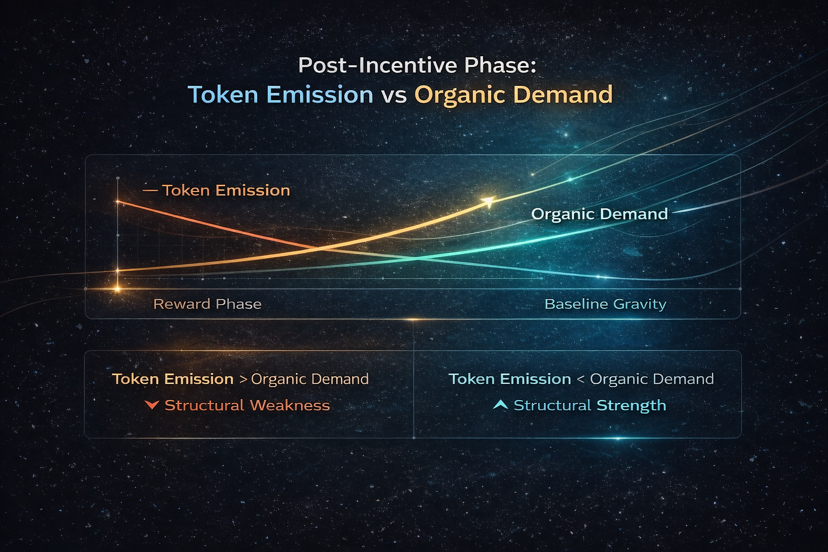 Post-Incentive Phase:
Token Emission vs Organic Demand

— Token Emission

Organic Demand

Reward Phase

Baseline Gravity

Token Emission > Organic Demand
Structural Weakness

Token Emission < Organic Demand
Structural Strength